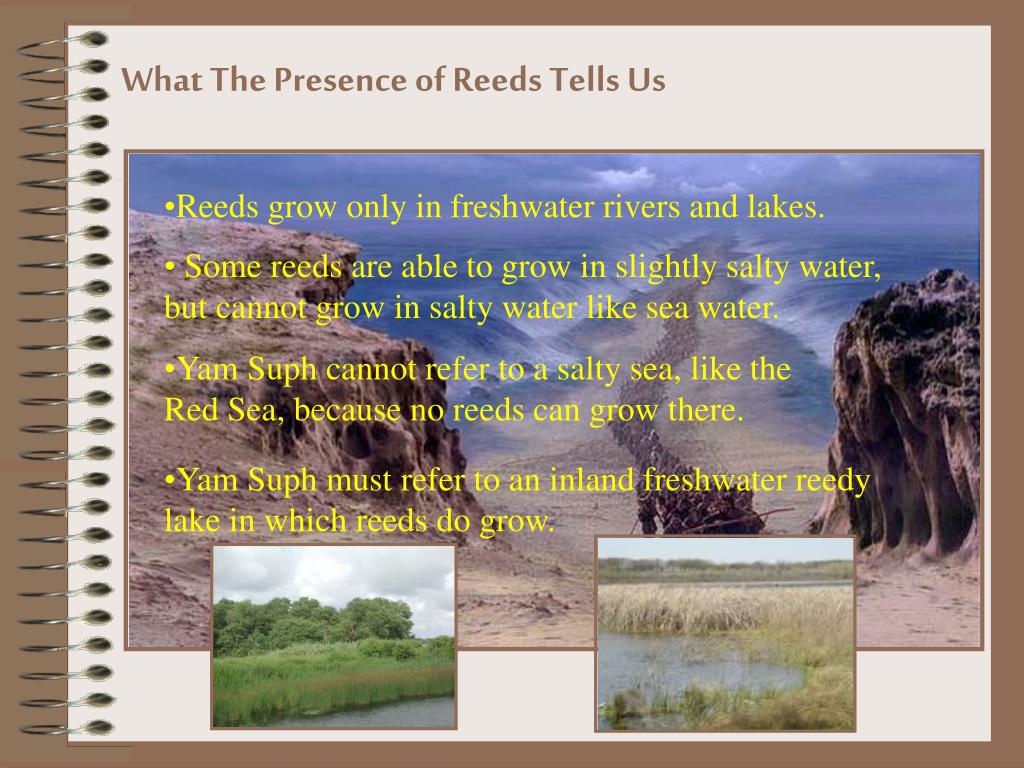 What The Presence of Reeds Tells Us

•Reeds grow only in freshwater rivers and lakes.

• Some reeds are able to grow in slightly salty water, but cannot grow in salty water like sea water.

•Yam Suph cannot refer to a salty sea, like the Red Sea, because no reeds can grow there.

•Yam Suph must refer to an inland freshwater reedy lake in which reeds do grow.